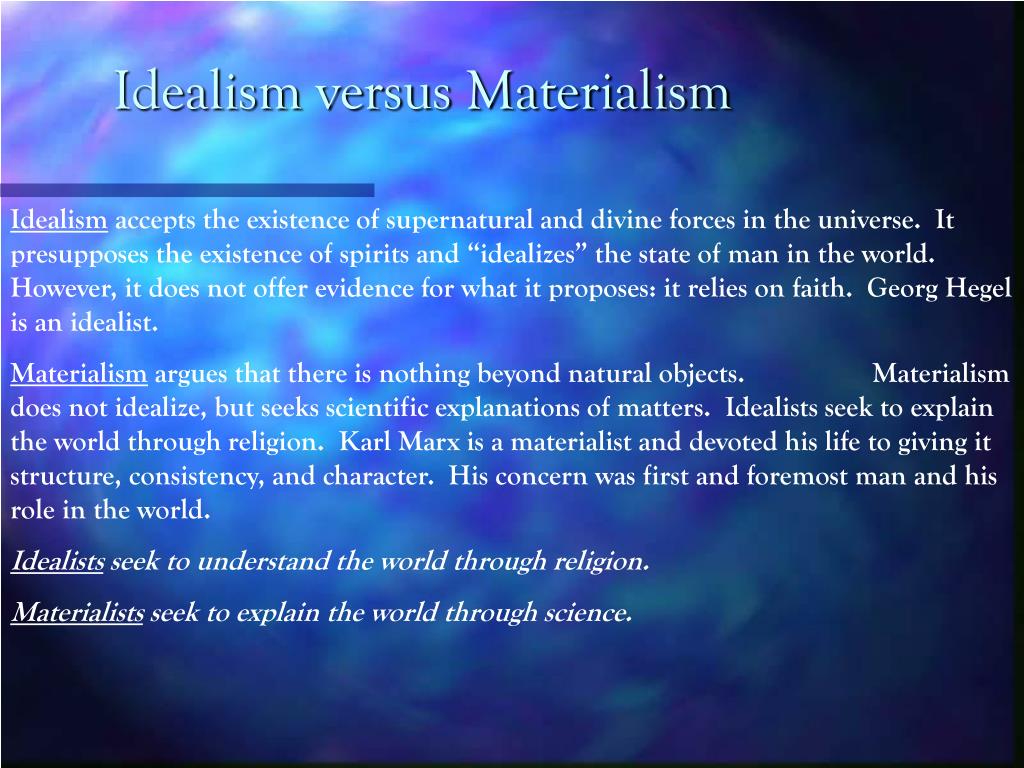 Idealism versus Materialism

Idealism accepts the existence of supernatural and divine forces in the universe. It presupposes the existence of spirits and “idealizes” the state of man in the world. However, it does not offer evidence for what it proposes: it relies on faith. Georg Hegel is an idealist.

Materialism argues that there is nothing beyond natural objects. Materialism does not idealize, but seeks scientific explanations of matters. Idealists seek to explain the world through religion. Karl Marx is a materialist and devoted his life to giving it structure, consistency, and character. His concern was first and foremost man and his role in the world.

Idealists seek to understand the world through religion.

Materialists seek to explain the world through science.